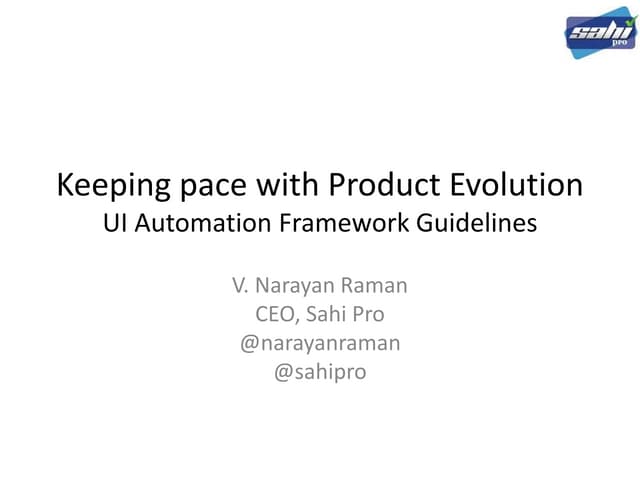 sahi pro

Keeping pace with Product Evolution
UI Automation Framework Guidelines

V. Narayan Raman
CEO, Sahi Pro
@narayanraman
@sahipro